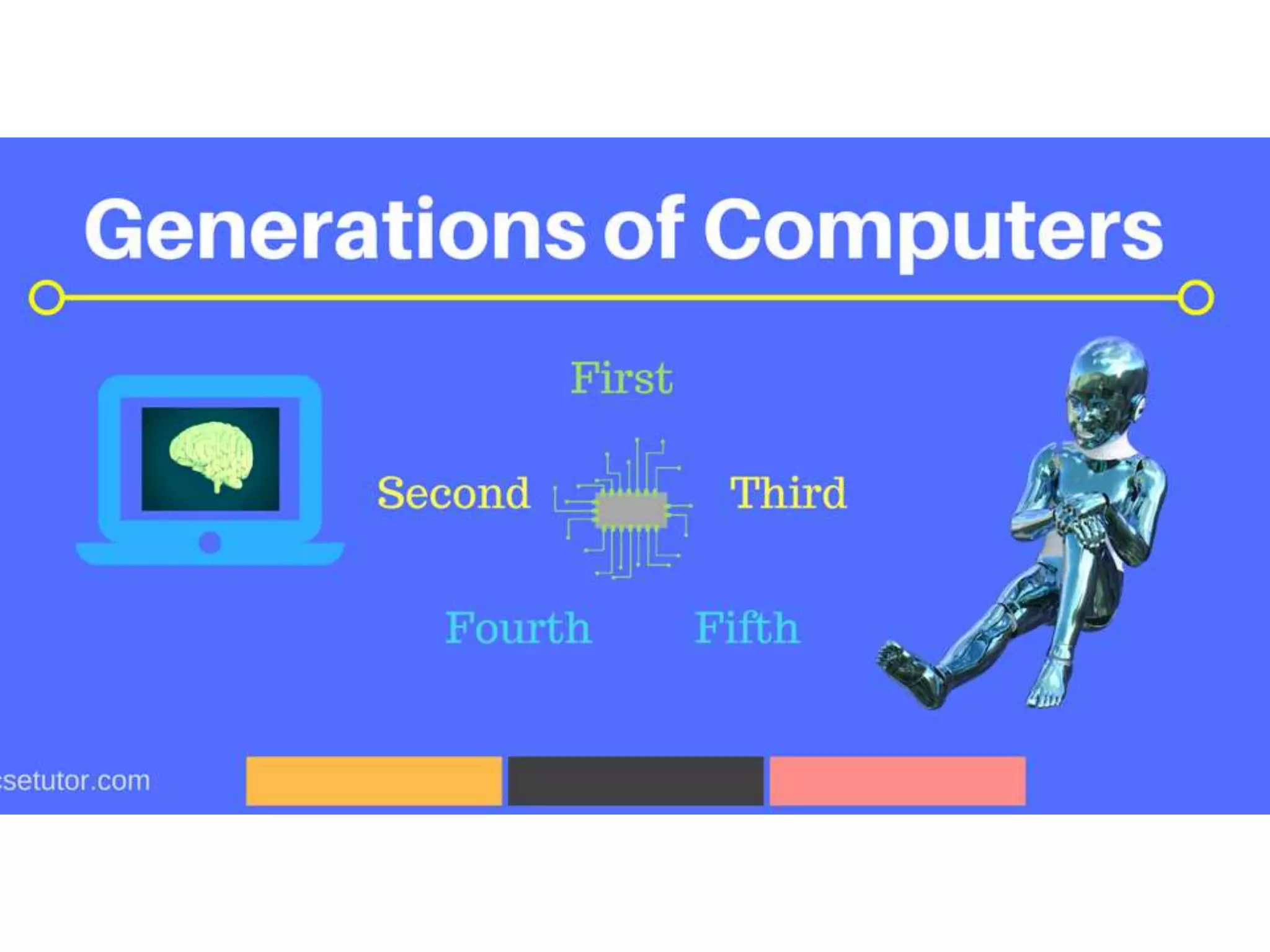 Generations of Computers

First

Second

Third

Fourth

Fifth

setutor.com